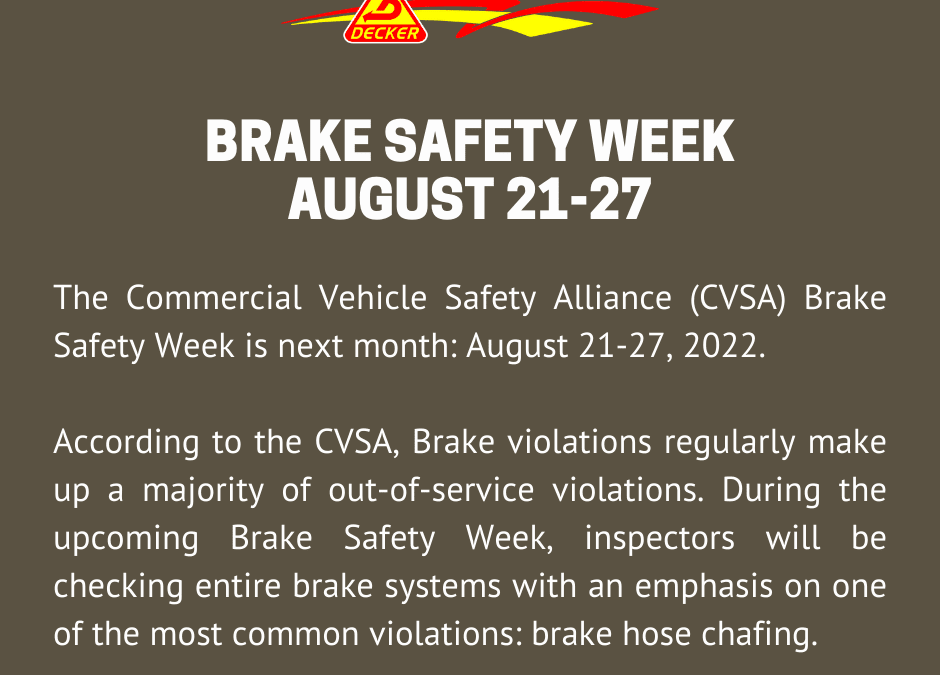 DECKER

BRAKE SAFETY WEEK
AUGUST 21-27

The Commercial Vehicle Safety Alliance (CVSA) Brake Safety Week is next month: August 21-27, 2022.

According to the CVSA, Brake violations regularly make up a majority of out-of-service violations. During the upcoming Brake Safety Week, inspectors will be checking entire brake systems with an emphasis on one of the most common violations: brake hose chafing.